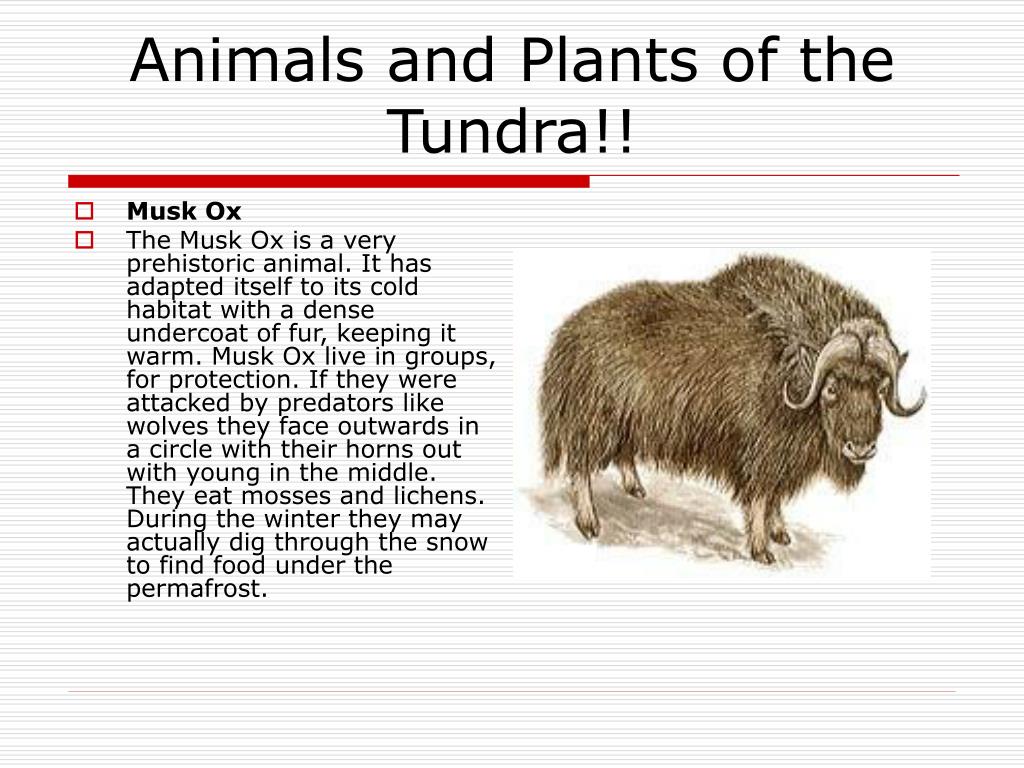 Animals and Plants of the Tundra!!

Musk Ox

The Musk Ox is a very prehistoric animal. It has adapted itself to its cold habitat with a dense undercoat of fur, keeping it warm. Musk Ox live in groups, for protection. If they were attacked by predators like wolves they face outwards in a circle with their horns out with young in the middle. They eat mosses and lichens. During the winter they may actually dig through the snow to find food under the permafrost.